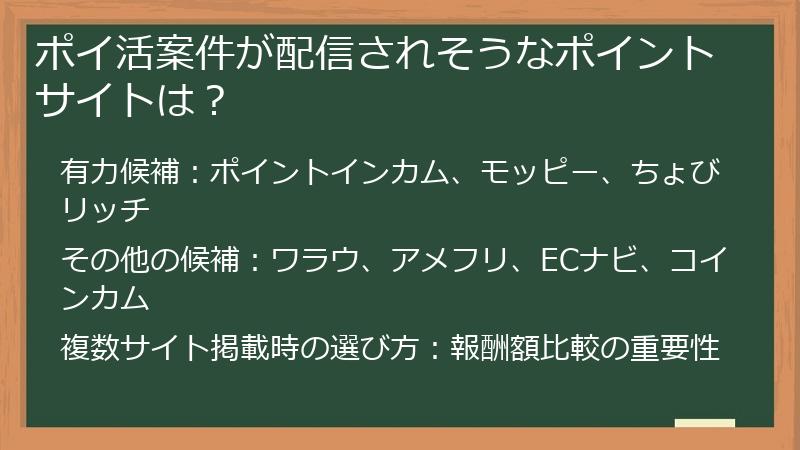 ポイ活案件が配信されそうなポイントサイトは？

有力候補：ポイントインカム、モッピー、ちょびリッチ

その他の候補：ワラウ、アメフリ、ECナビ、コインカム

複数サイト掲載時の選び方：報酬額比較の重要性